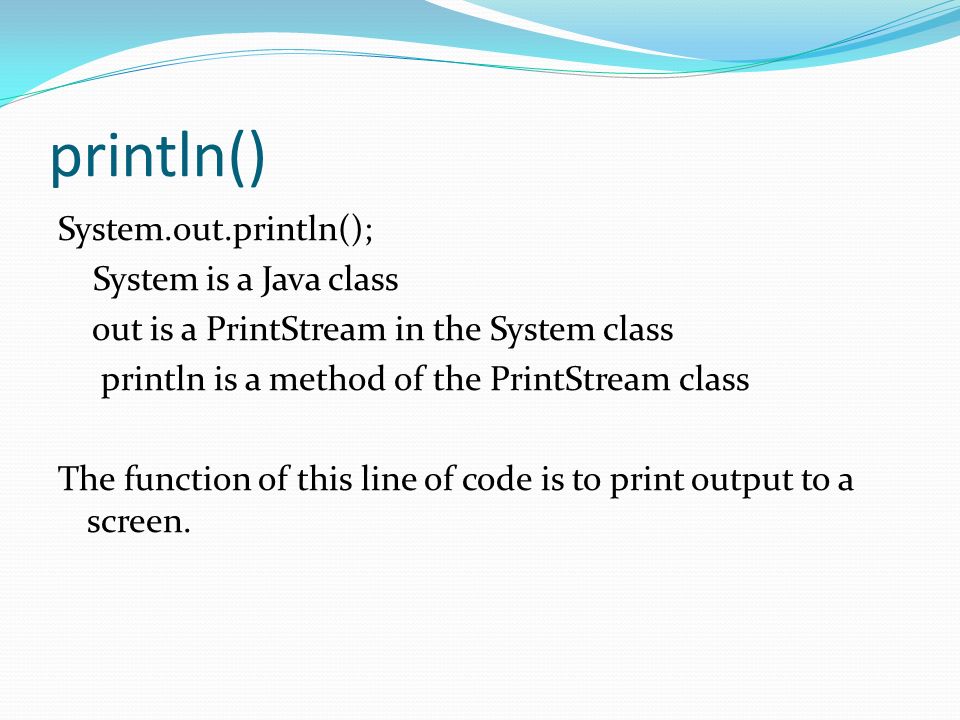 println()

System.out.println();
System is a Java class
out is a PrintStream in the System class
println is a method of the PrintStream class

The function of this line of code is to print output to a screen.